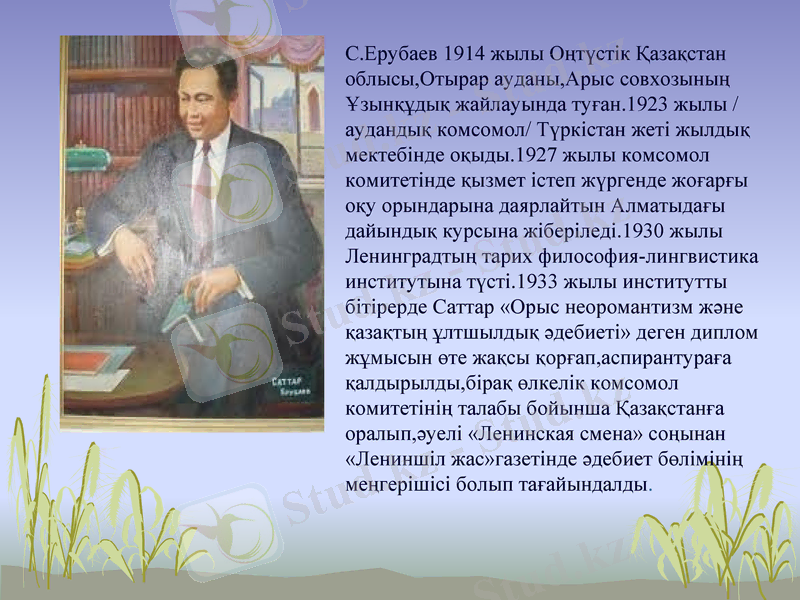 С.Ерубаев 1914 жылы Оңтүстік Қазақстан облысы,Отырар ауданы,Арыс совхозының Ұзынқұдық жайлауында туған.1923 жылы / аудандық комсомол/ Түркістан жеті жылдық мектебінде оқыды.1927 жылы комсомол комитетінде қызмет істеп жүргенде жоғарғы оқу орындарына даярлайтын Алматыдағы дайындық курсына жіберіледі.1930 жылы Ленинградтың тарих философия-лингвистика институтына түсті.1933 жылы институтты бітірерде Саттар «Орыс неоромантизм және қазақтың ұлтшылдық әдебиеті» деген диплом жұмысын өте жақсы қорғап,аспирантураға қалдырылды,бірақ өлкелік комсомол комитетінің талабы бойынша Қазақстанға оралып,әуелі «Ленинская смена» соңынан «Лениншіл жас»газетінде әдебиет бөлімінің меңгерішісі болып тағайындалды.

Саттар Ерубаев

Stud.kz